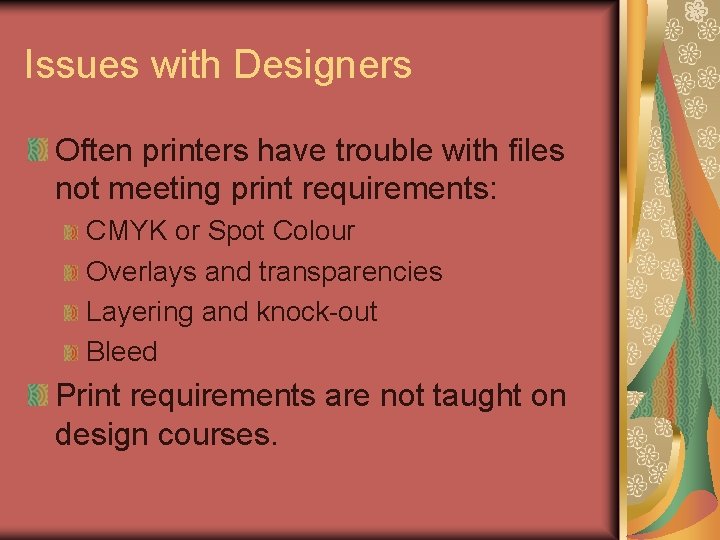 Issues with Designers

Often printers have trouble with files not meeting print requirements:

CMYK or Spot Colour

Overlays and transparencies

Layering and knock-out

Bleed

Print requirements are not taught on design courses.